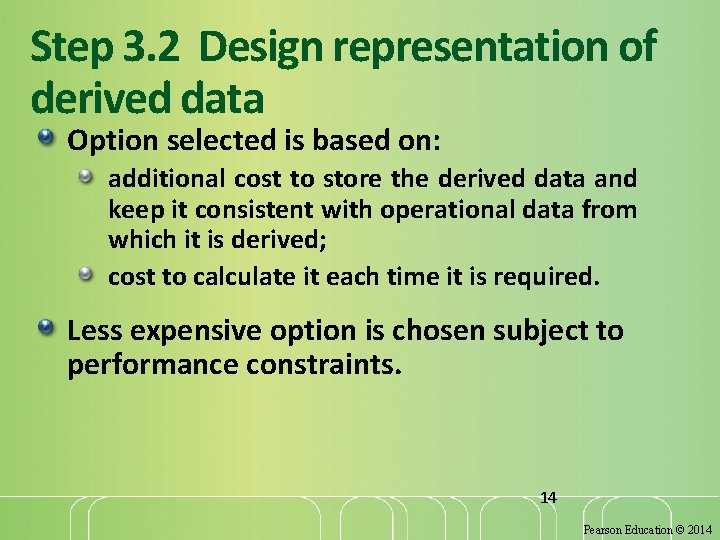 Step 3.2 Design representation of derived data

Option selected is based on:

additional cost to store the derived data and keep it consistent with operational data from which it is derived;

cost to calculate it each time it is required.

Less expensive option is chosen subject to performance constraints.

14

Pearson Education © 2014